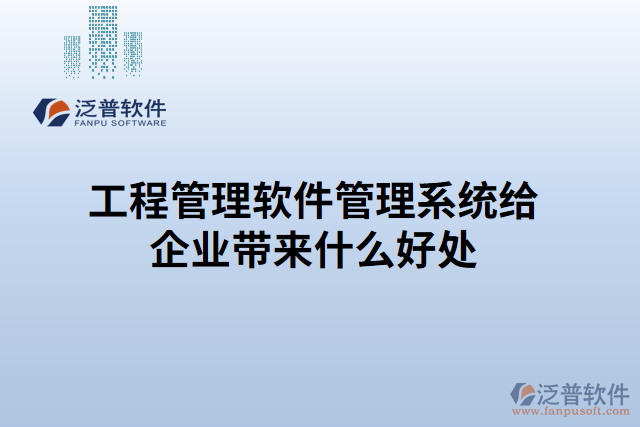 泛普软件
FANPU SOFTWARE

工程管理软件管理系统给企业带来什么好处

泛普软件
www.fanpusoft.com